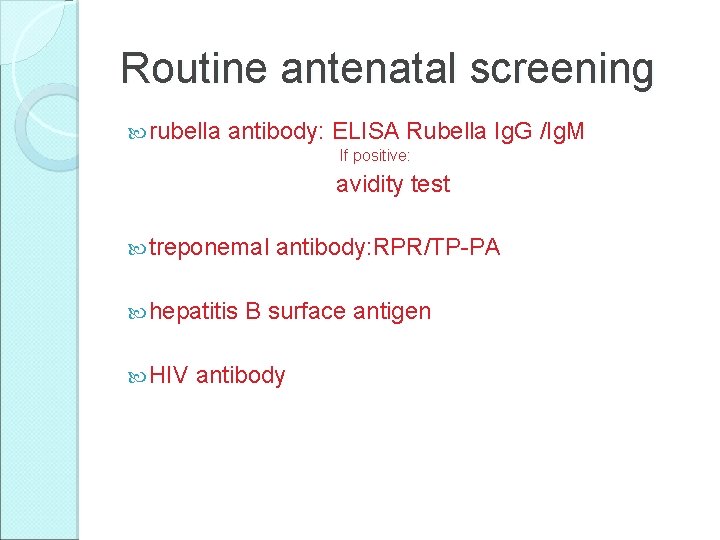 Routine antenatal screening

rubella antibody: ELISA Rubella IgG /IgM

If positive:

avidity test

treponemal antibody:RPR/TP-PA

hepatitis B surface antigen

HIV antibody